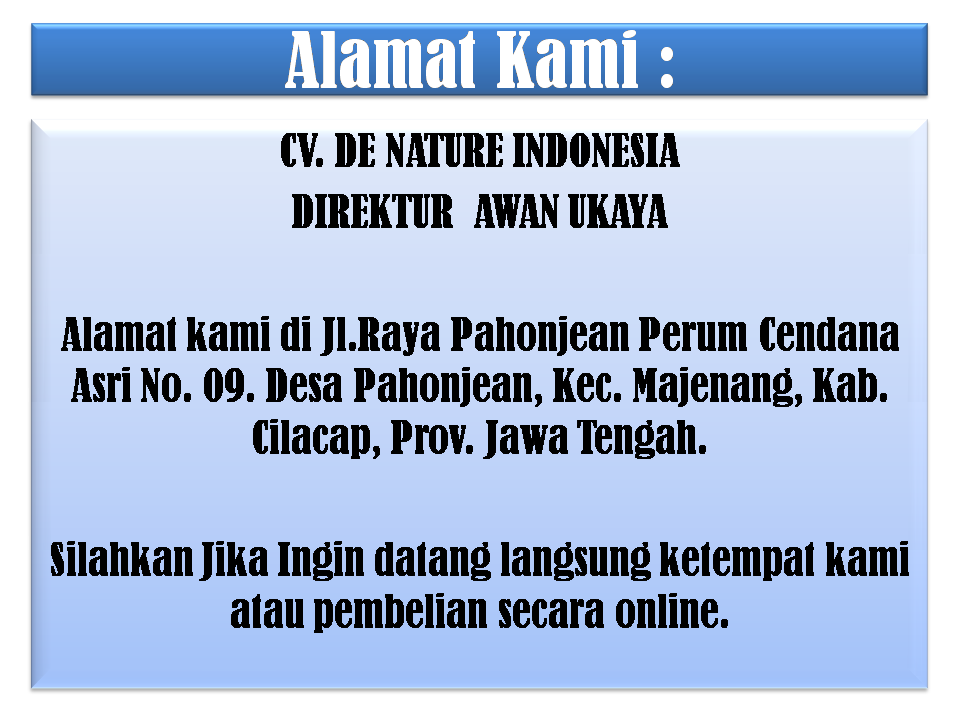 Alamat Kami :

CV. DE NATURE INDONESIA
DIREKTUR AWAN UKAYA

Alamat kami di Jl.Raya Pahonjean Perum Cendana Asri No. 09. Desa Pahonjean, Kec. Majenang, Kab. Cilacap, Prov. Jawa Tengah.

Silahkan Jika Ingin datang langsung ketempat kami atau pembelian secara online.